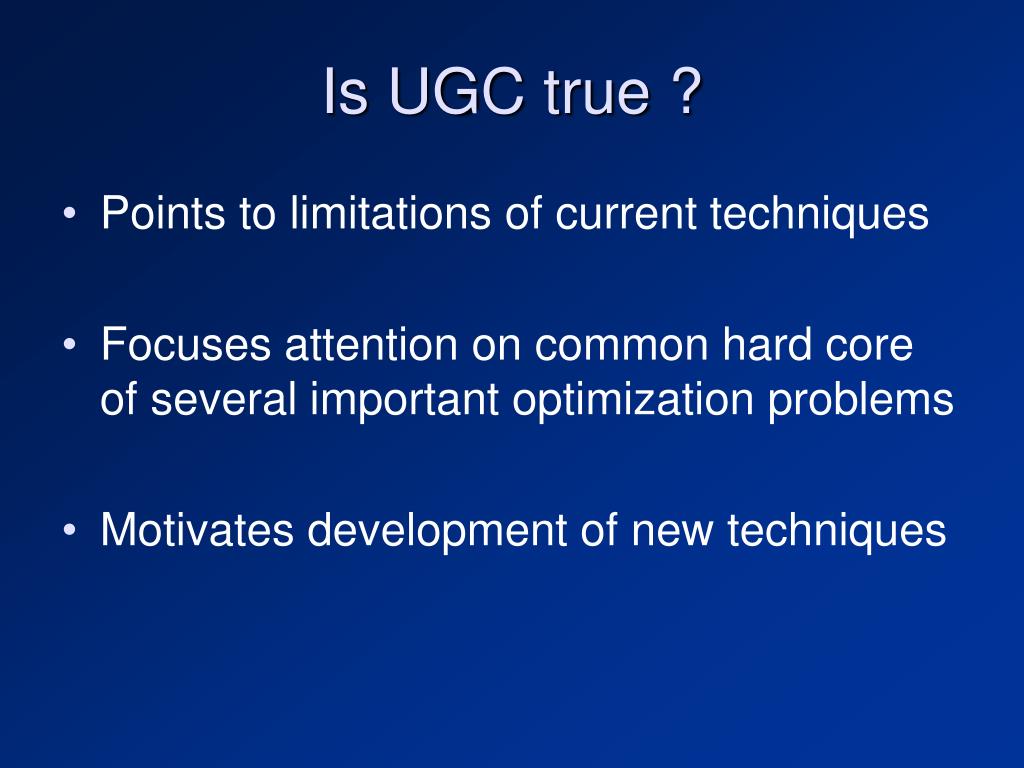 Is UGC true ?

• Points to limitations of current techniques

• Focuses attention on common hard core of several important optimization problems

• Motivates development of new techniques